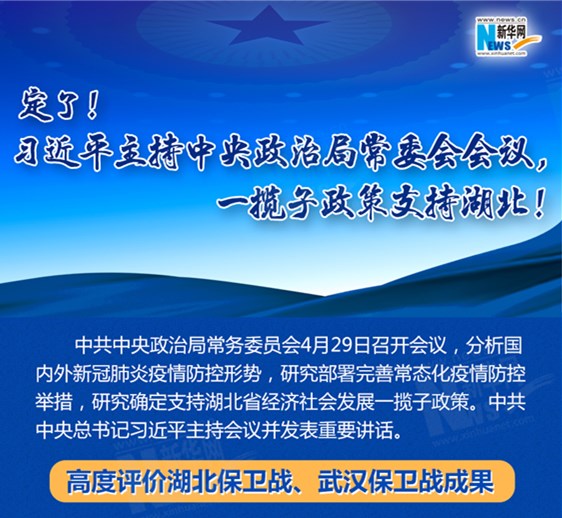 www.news.cn
新华网
NEWS
www.xinhuanet.com

定了！
习近平主持中央政治局常委会会议，
一揽子政策支持湖北！

中共中央政治局常务委员会4月29日召开会议，分析国内外新冠肺炎疫情防控形势，研究部署完善常态化疫情防控举措，研究确定支持湖北省经济社会发展一揽子政策。中共中央总书记习近平主持会议并发表重要讲话。

高度评价湖北保卫战、武汉保卫战成果